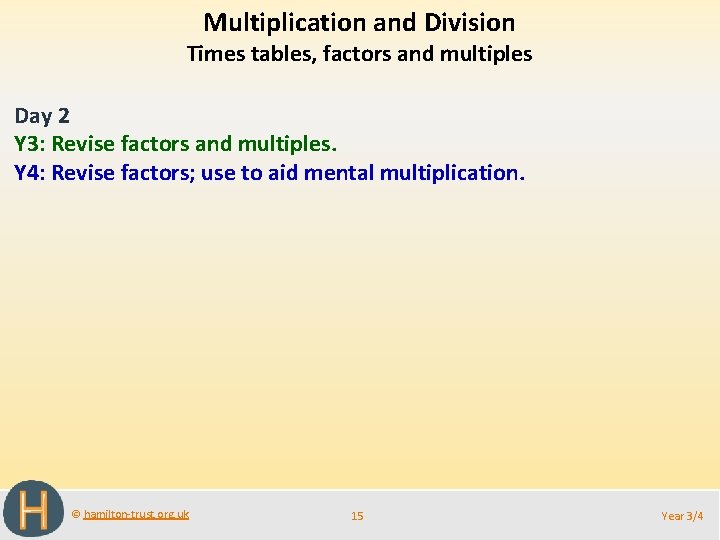 Multiplication and Division
Times tables, factors and multiples

Day 2
Y3: Revise factors and multiples.
Y4: Revise factors; use to aid mental multiplication.

H

© hamilton-trust.org.uk

15

Year 3/4